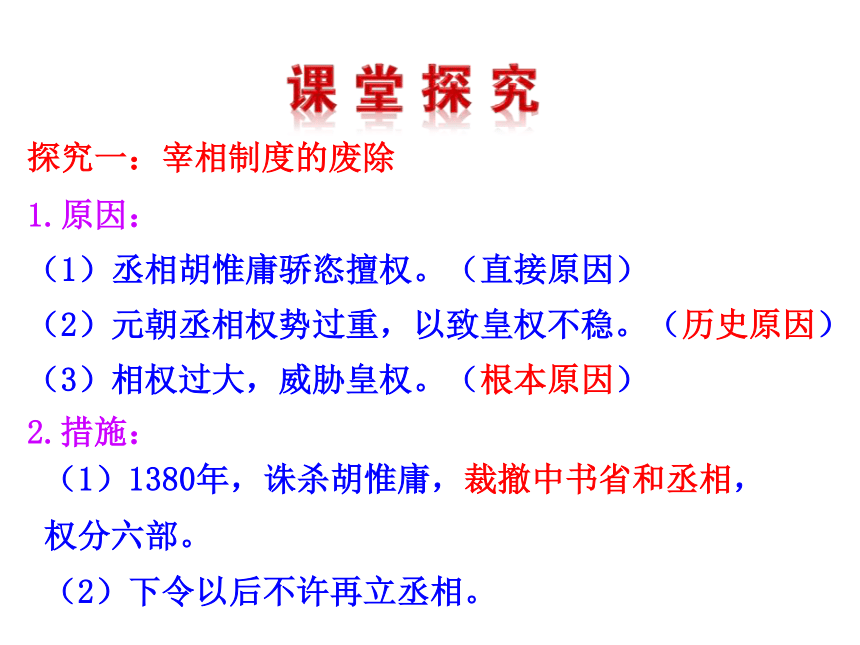 课堂探究

探究一：宰相制度的废除

1.原因：

（1）丞相胡惟庸骄恣擅权。（直接原因）

（2）元朝丞相权势过重，以致皇权不稳。（历史原因）

（3）相权过大，威胁皇权。（根本原因）

2.措施：

（1）1380年，诛杀胡惟庸，裁撤中书省和丞相，权分六部。

（2）下令以后不许再立丞相。